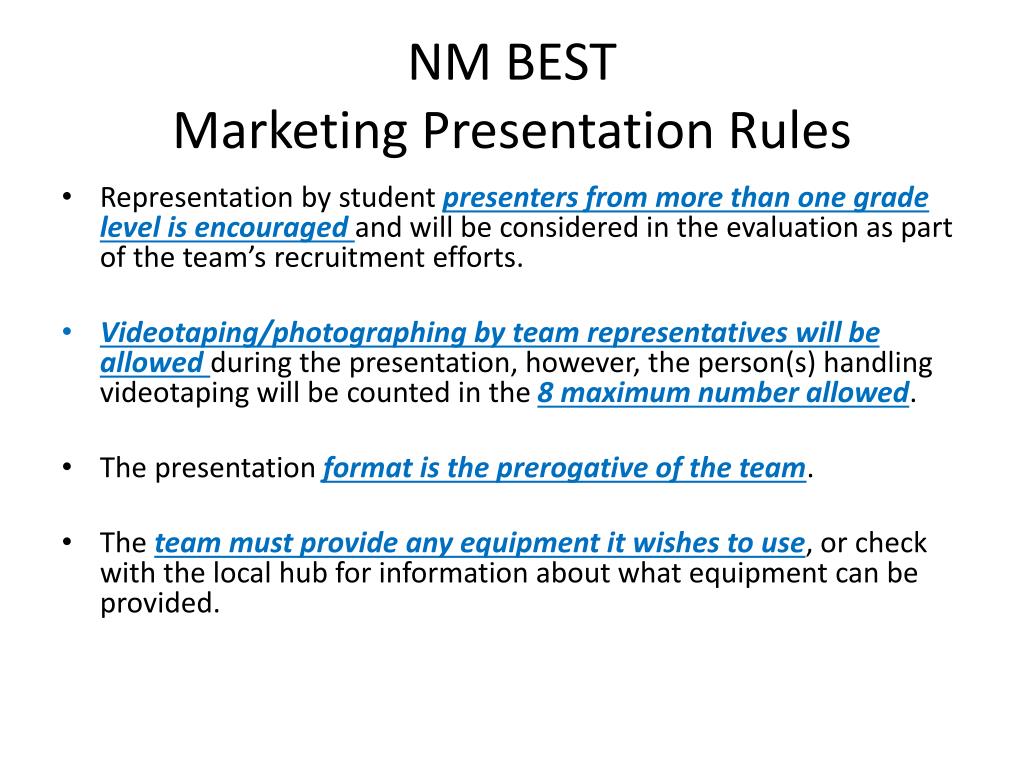 NM BEST
Marketing Presentation Rules

• Representation by student presenters from more than one grade level is encouraged and will be considered in the evaluation as part of the team's recruitment efforts.

• Videotaping/photographing by team representatives will be allowed during the presentation, however, the person(s) handling videotaping will be counted in the 8 maximum number allowed.

• The presentation format is the prerogative of the team.

• The team must provide any equipment it wishes to use, or check with the local hub for information about what equipment can be provided.